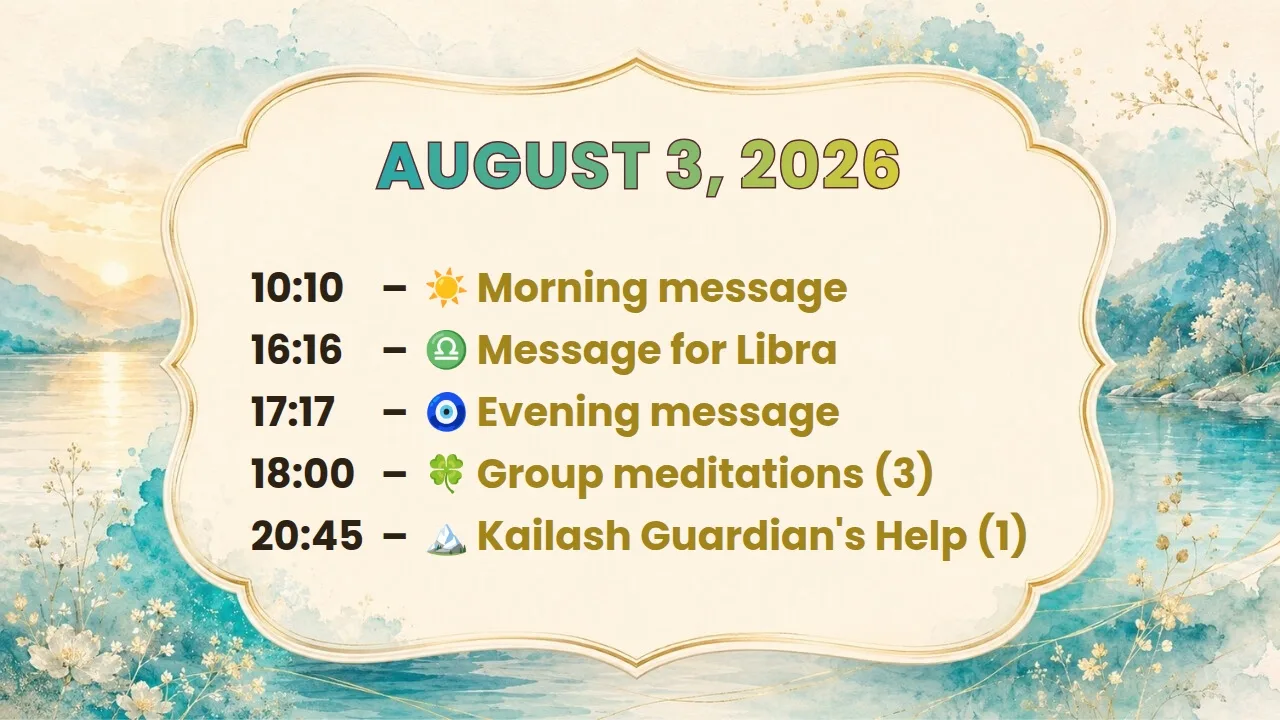 AUGUST 3, 2026

10:10 – ☀️ Morning message
16:16 – ♎ Message for Libra
17:17 – 🧿 Evening message
18:00 – 🍀 Group meditations (3)
20:45 – 🏔️ Kailash Guardian's Help (1)